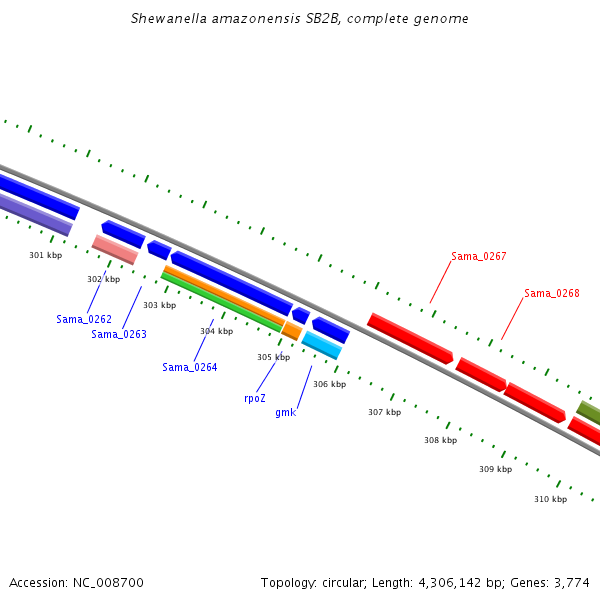 Shewanella amazonensis SB2B, complete genome

Sama_0267

Sama_0268

301 kbp

302 kbp

303 kbp

304 kbp

305 kbp

306 kbp

307 kbp

308 kbp

309 kbp

310 kbp

Sama_0262

Sama_0263

Sama_0264

rpoZ

gmk

Accession: NC_008700

Topology: circular; Length: 4,306,142 bp; Genes: 3,774